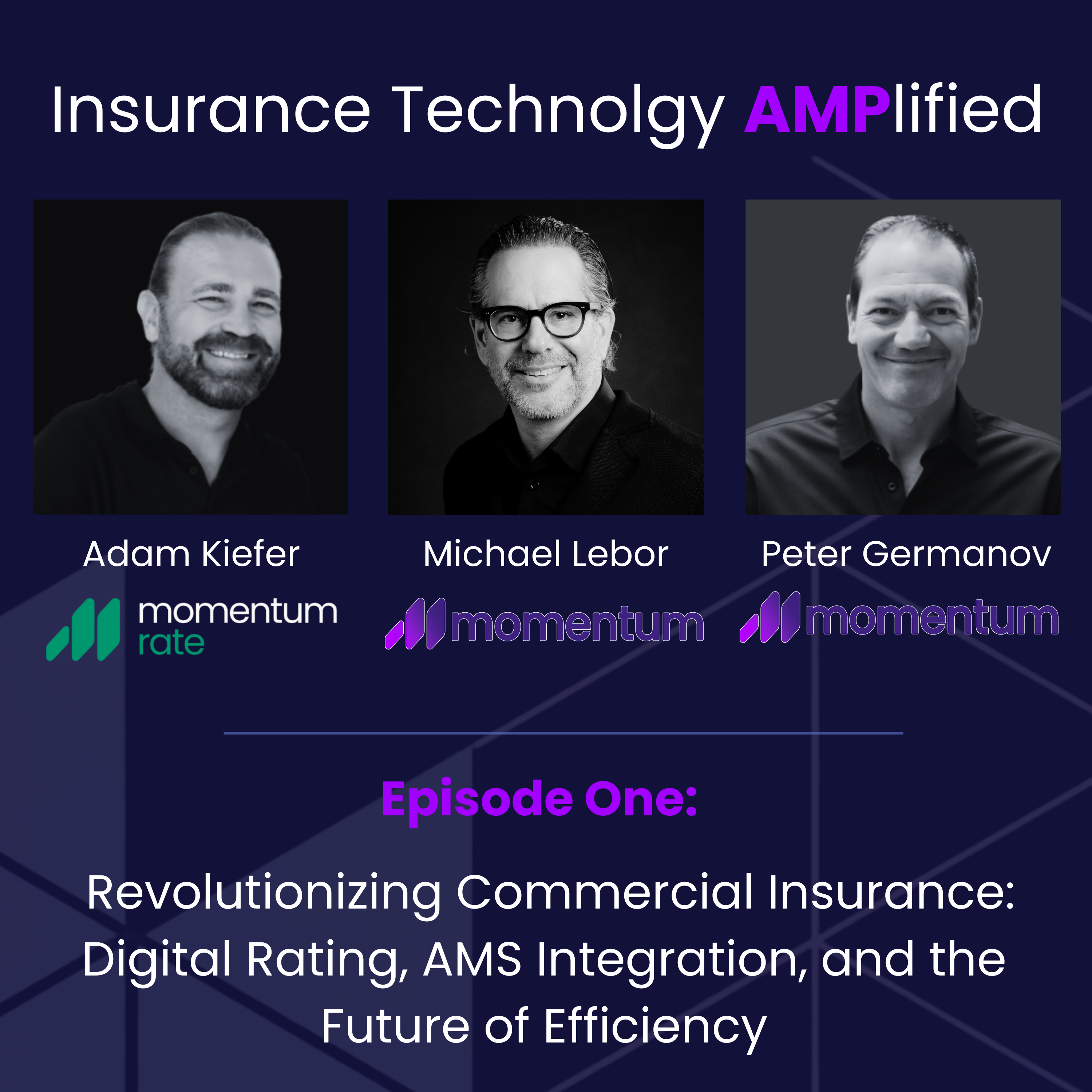 Insurance Technolgy AMPlified

Adam Kiefer
momentum rate

Michael Lebor
momentum

Peter Germanov
momentum

Episode One:

Revolutionizing Commercial Insurance: Digital Rating, AMS Integration, and the Future of Efficiency